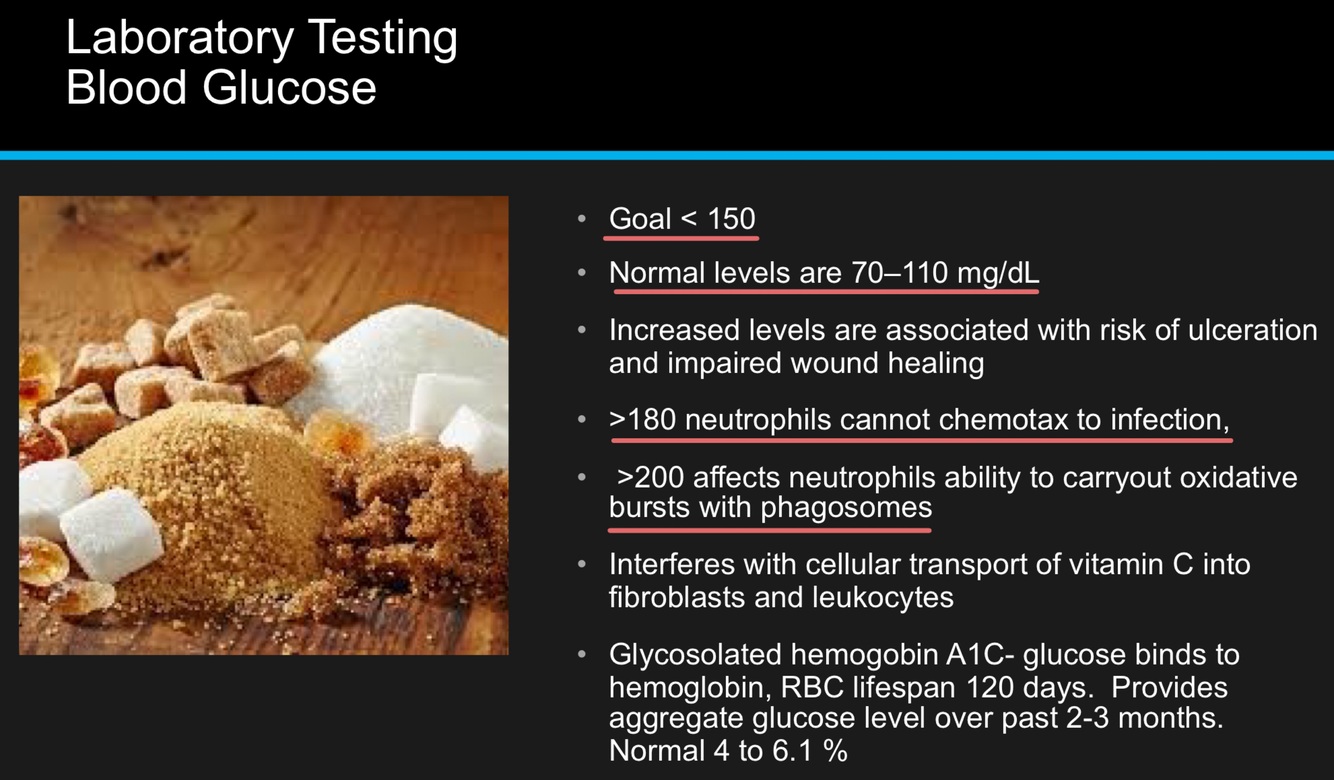 Laboratory Testing
Blood Glucose

• Goal < 150
• Normal levels are 70–110 mg/dL
• Increased levels are associated with risk of ulceration and impaired wound healing
• >180 neutrophils cannot chemotax to infection,
• >200 affects neutrophils ability to carryout oxidative bursts with phagosomes
• Interferes with cellular transport of vitamin C into fibroblasts and leukocytes
• Glycosolated hemogobin A1C- glucose binds to hemoglobin, RBC lifespan 120 days. Provides aggregate glucose level over past 2-3 months. Normal 4 to 6.1 %